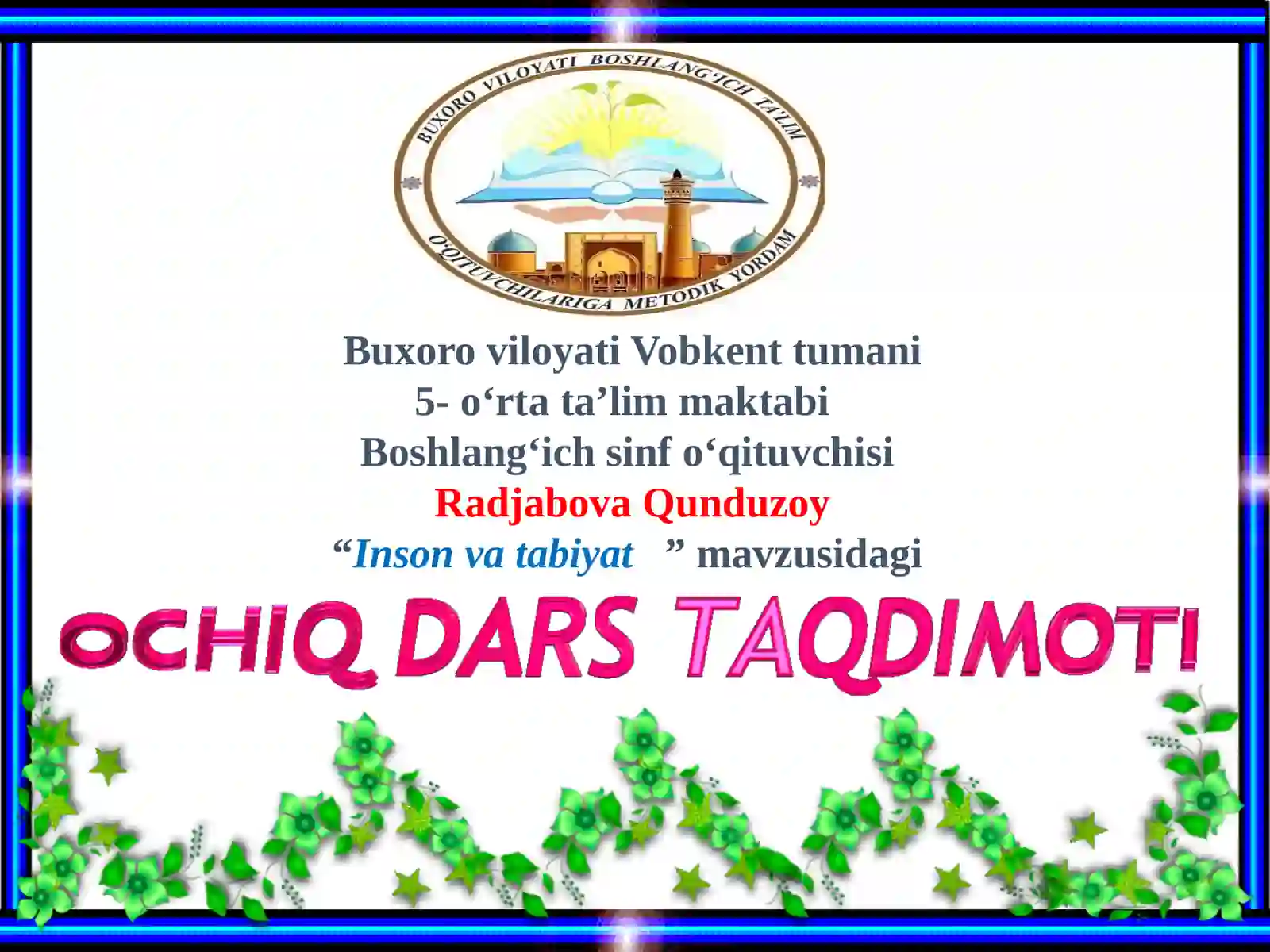 BUXORO VILOYATI BOSHLANG'ICH TA'LIM
O'QITUVCHILARIGA METODIK YORDAM

Buxoro viloyati Vobkent tumani
5- o‘rta ta’lim maktabi
Boshlang‘ich sinf o‘qituvchisi
Radjabova Qunduzoy
“Inson va tabiyat ” mavzusidagi

OCHIQ DARS TAQDIMOTI